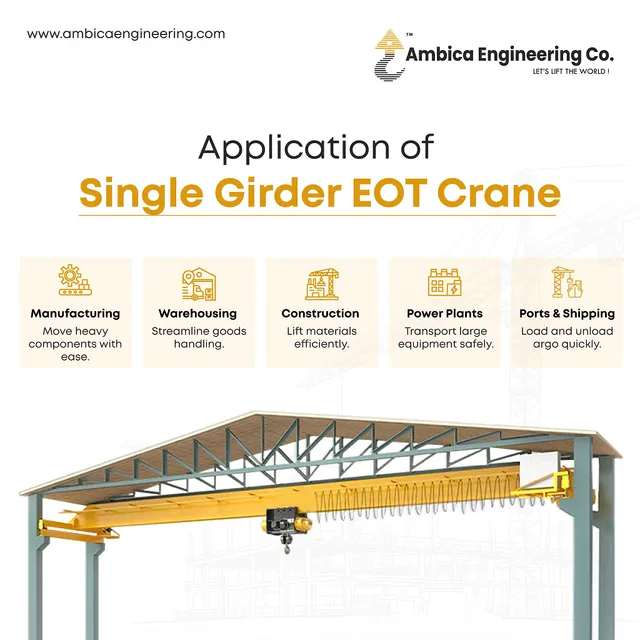 www.ambicaengineering.com

TM
Ambica Engineering Co.
LET'S LIFT THE WORLD !

Application of
Single Girder EOT Crane

Manufacturing
Move heavy components with ease.

Warehousing
Streamline goods handling.

Construction
Lift materials efficiently.

Power Plants
Transport large equipment safely.

Ports & Shipping
Load and unload argo quickly.